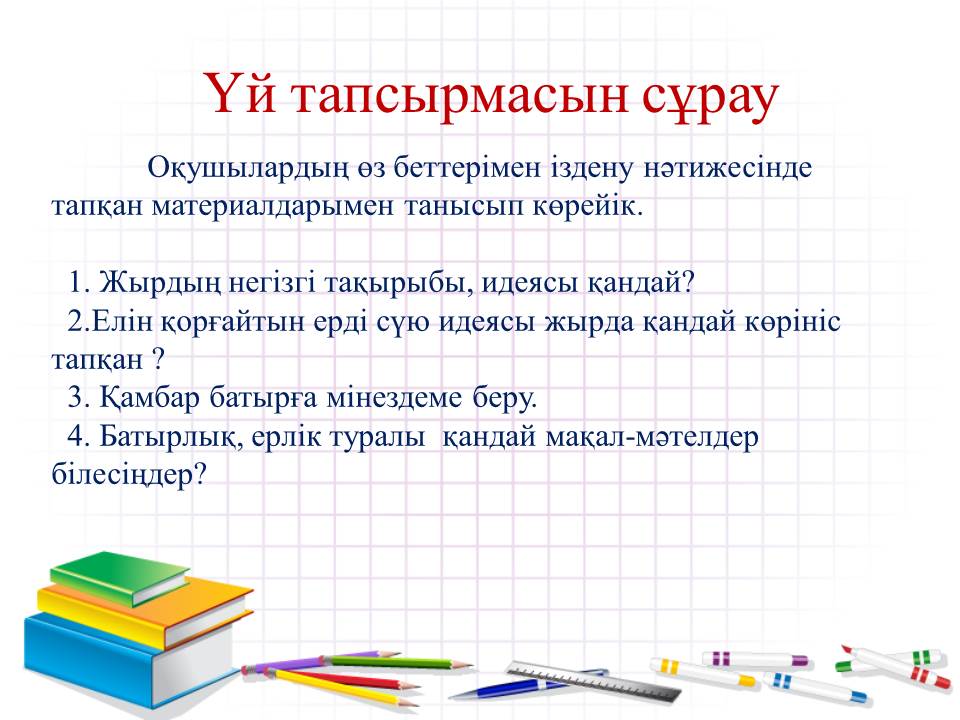 Үй тапсырмасын сұрау

Оқушылардың өз беттерімен іздену нәтижесінде тапқан материалдарымен танысып көрейік.

1. Жырдың негізгі тақырыбы, идеясы қандай?
2.Елін қорғайтын ерді сүю идеясы жырда қандай көрініс тапқан ?
3. Қамбар батырға мінездеме беру.
4. Батырлық, ерлік туралы қандай мақал-мәтелдер білесіңдер?